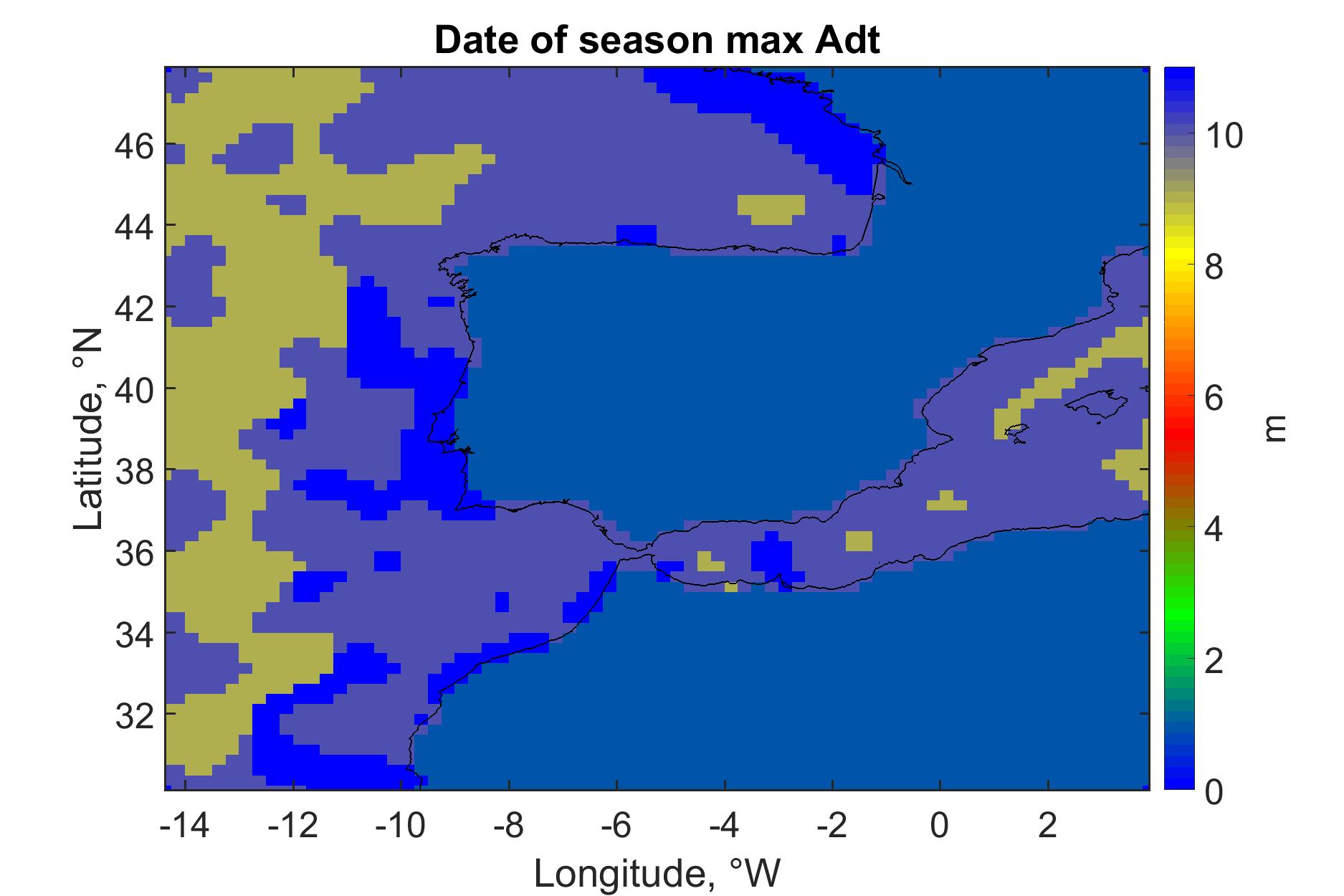 Date of season max Adt

Latitude, °N

46
44
42
40
38
36
34
32

-14 -12 -10 -8 -6 -4 -2 0 2

Longitude, °W

10
8
6
4
2
0

m